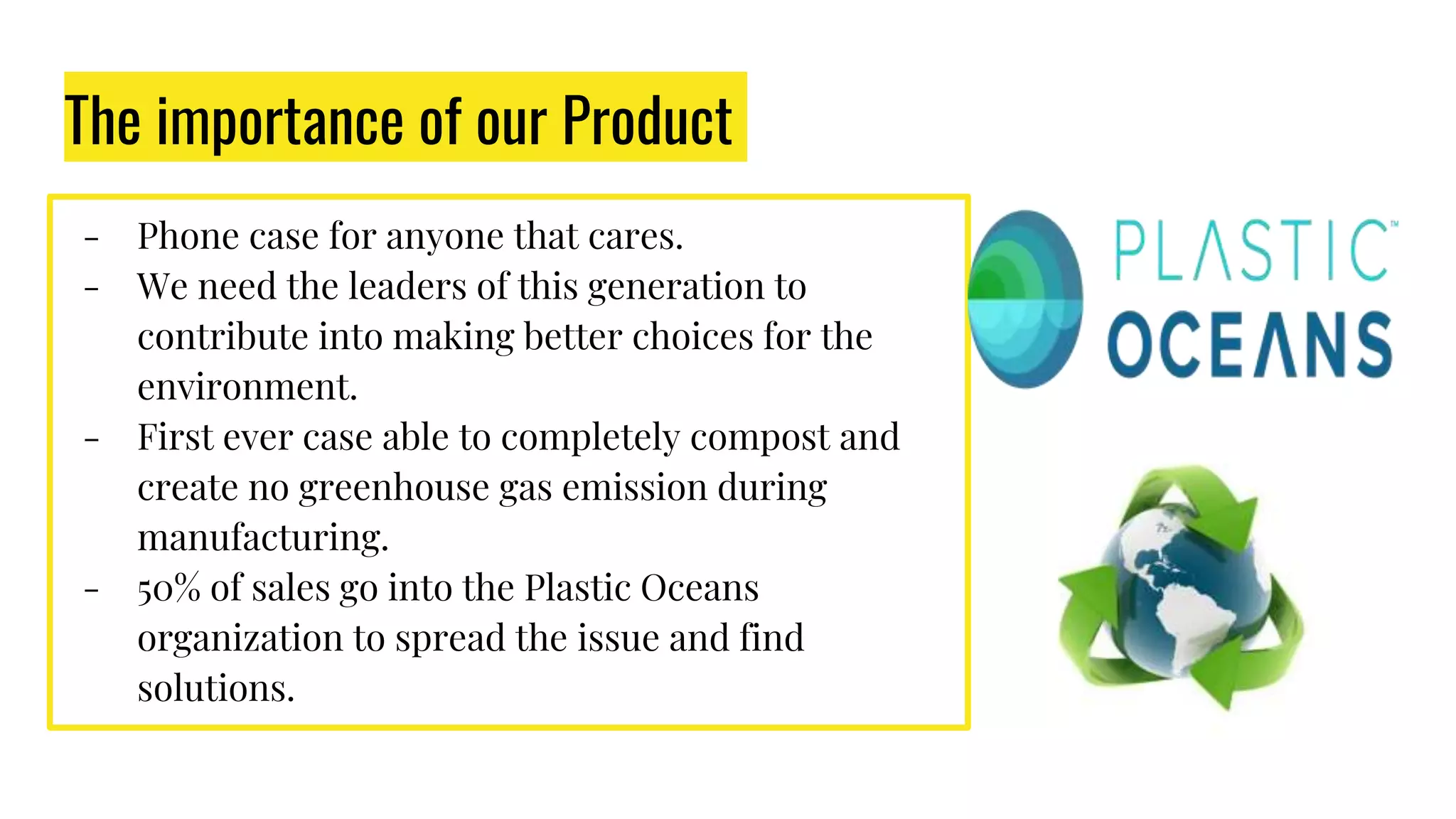 The importance of our Product

- Phone case for anyone that cares.
- We need the leaders of this generation to contribute into making better choices for the environment.
- First ever case able to completely compost and create no greenhouse gas emission during manufacturing.
- 50% of sales go into the Plastic Oceans organization to spread the issue and find solutions.

PLASTIC™
OCEANS